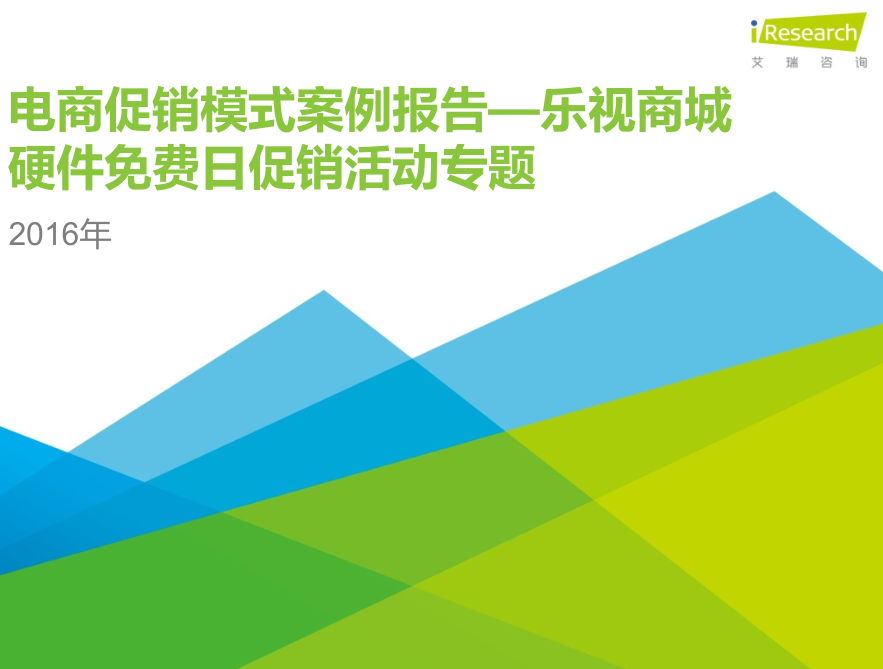 iResearch
艾 瑞 咨 询

电商促销模式案例报告—乐视商城硬件免费日促销活动专题

2016年